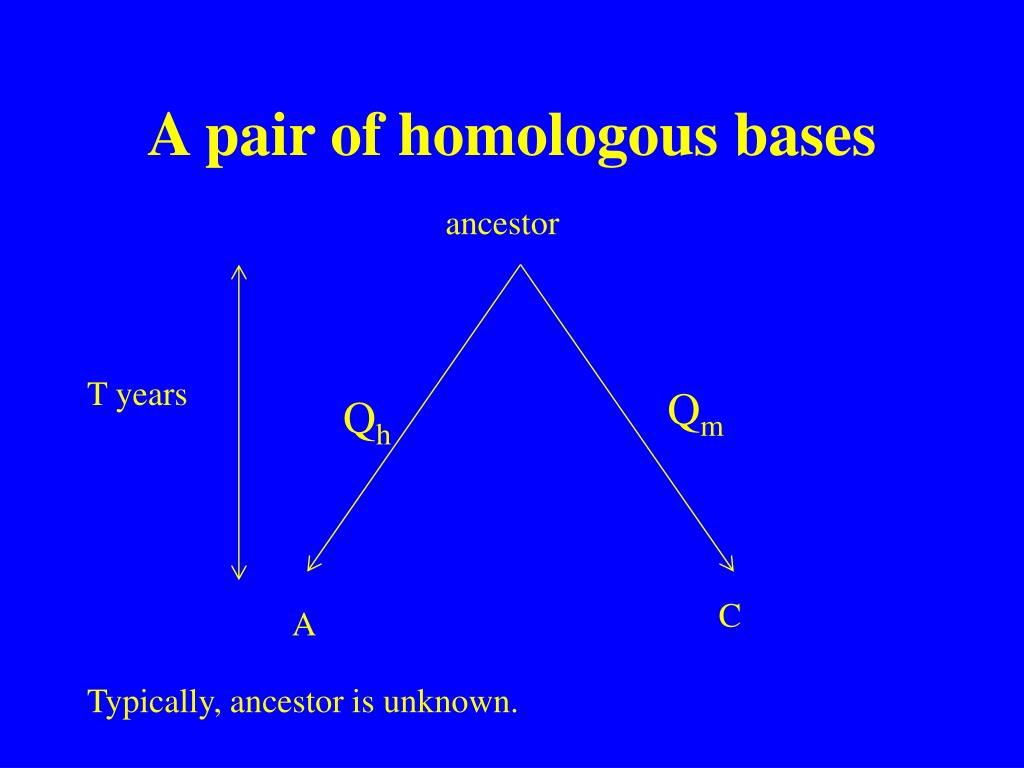 A pair of homologous bases

ancestor

T years

$Q_h$

$Q_m$

A

C

Typically, ancestor is unknown.